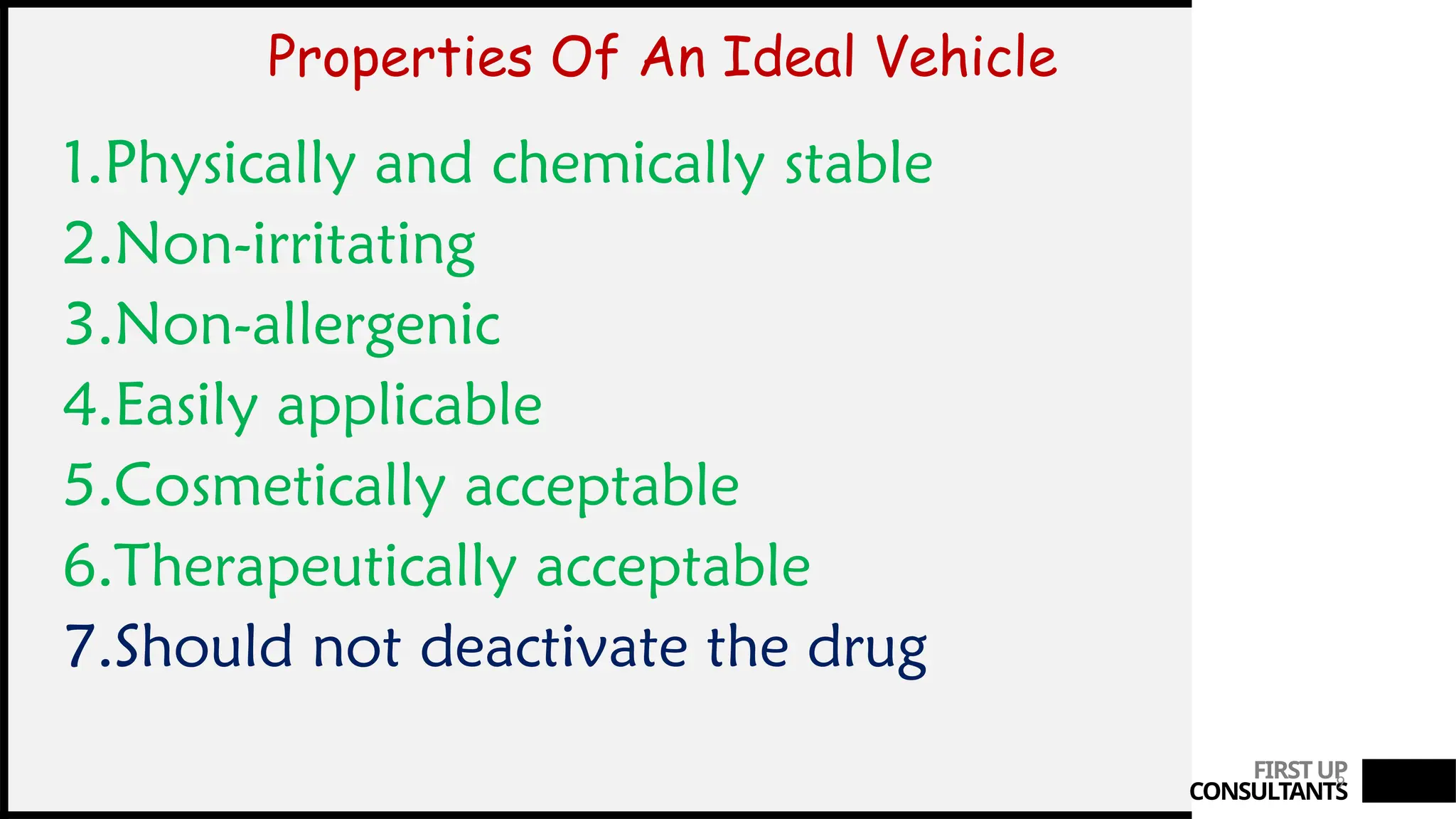 Properties Of An Ideal Vehicle

1.Physically and chemically stable
2.Non-irritating
3.Non-allergenic
4.Easily applicable
5.Cosmetically acceptable
6.Therapeutically acceptable
7.Should not deactivate the drug

FIRST UP
CONSULTANTS